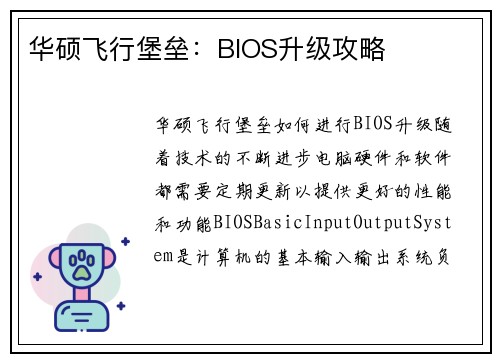 华硕飞行堡垒：BIOS升级攻略

华硕飞行堡垒如何进行BIOS升级随着技术的不断进步电脑硬件和软件都需要定期更新以提供更好的性能和功能BIOSBasicInputOutputSystem是计算机的基本输入输出系统负